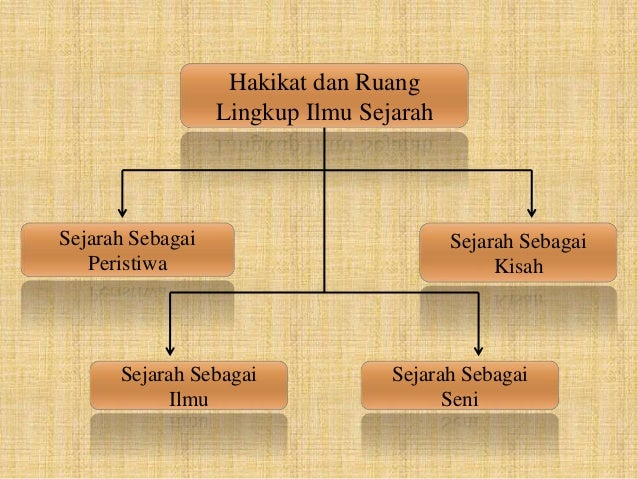 Hakikat dan Ruang Lingkup Ilmu Sejarah

Sejarah Sebagai Peristiwa

Sejarah Sebagai Kisah

Sejarah Sebagai Ilmu

Sejarah Sebagai Seni